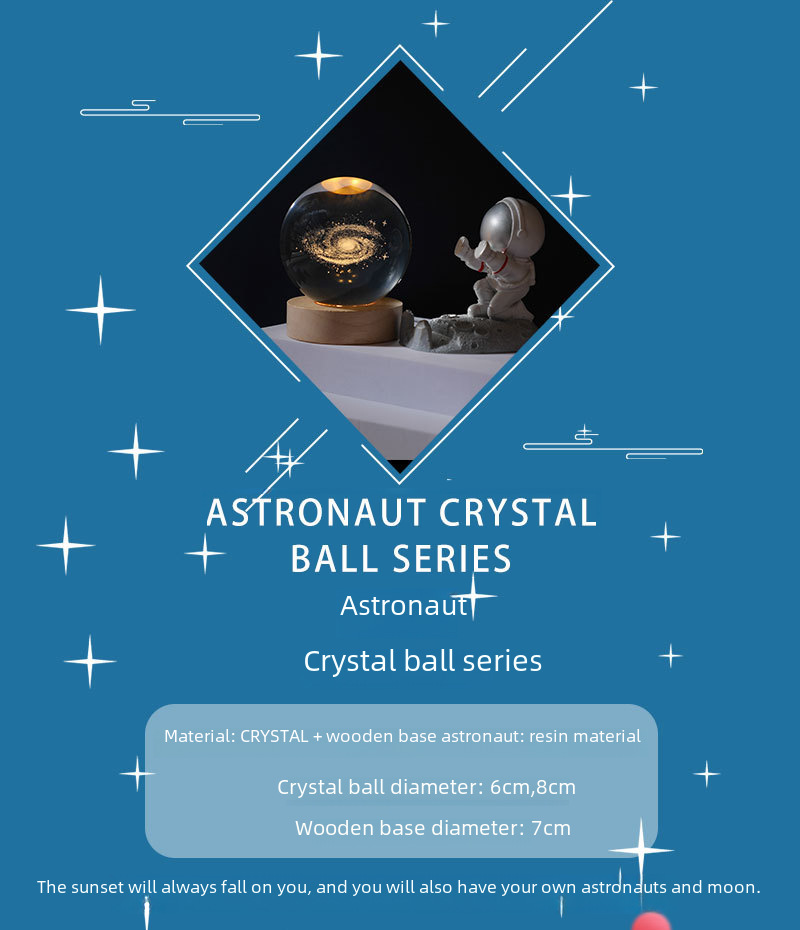 ASTRONAUT CRYSTAL BALL SERIES

Astronaut

Crystal ball series

Material: CRYSTAL + wooden base astronaut: resin material

Crystal ball diameter: 6cm,8cm

Wooden base diameter: 7cm

The sunset will always fall on you, and you will also have your own astronauts and moon.